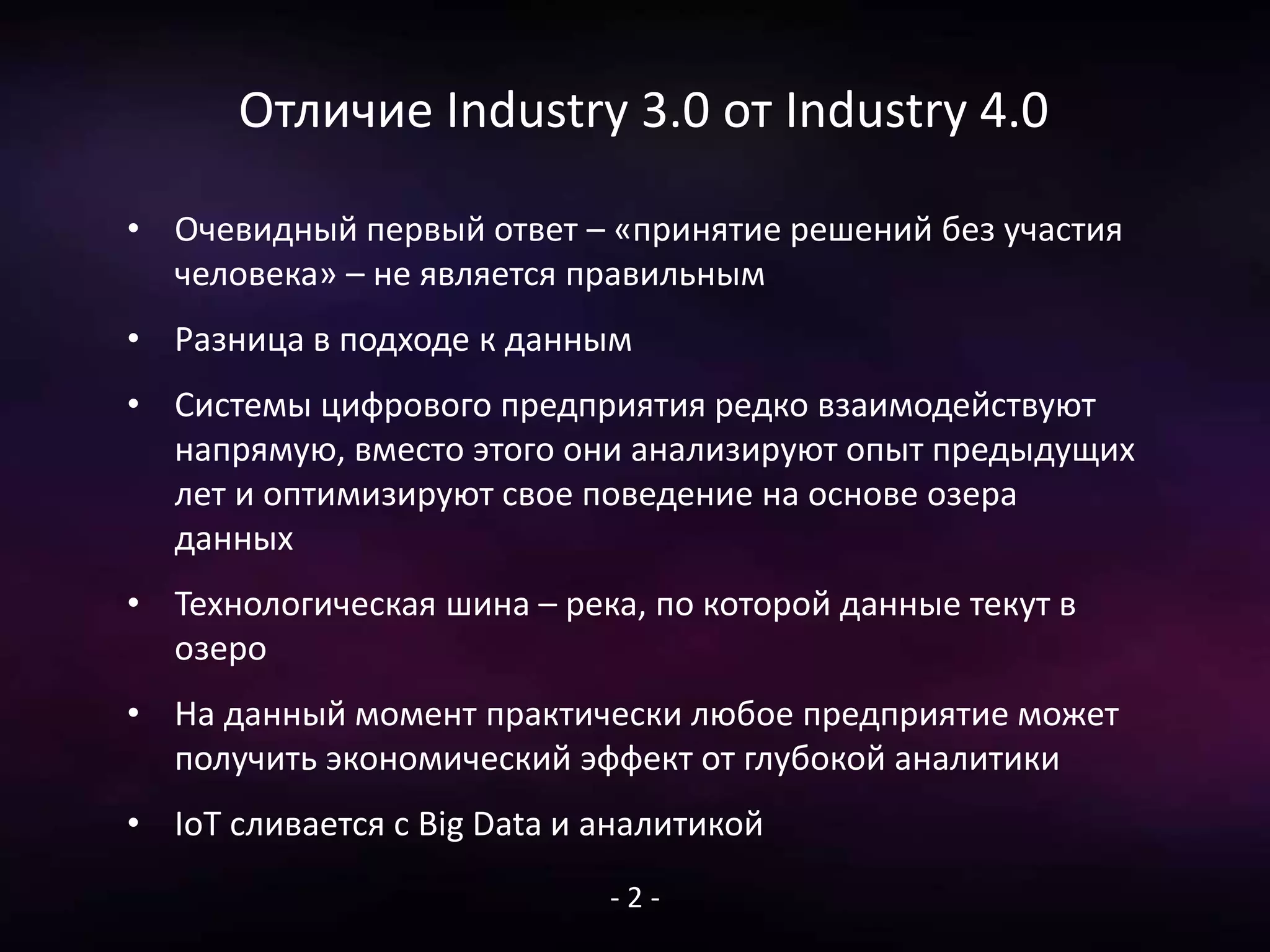 Отличие Industry 3.0 от Industry 4.0

• Очевидный первый ответ – «принятие решений без участия человека» – не является правильным

• Разница в подходе к данным

• Системы цифрового предприятия редко взаимодействуют напрямую, вместо этого они анализируют опыт предыдущих лет и оптимизируют свое поведение на основе озера данных

• Технологическая шина – река, по которой данные текут в озеро

• На данный момент практически любое предприятие может получить экономический эффект от глубокой аналитики

• IoT сливается с Big Data и аналитикой

- 2 -